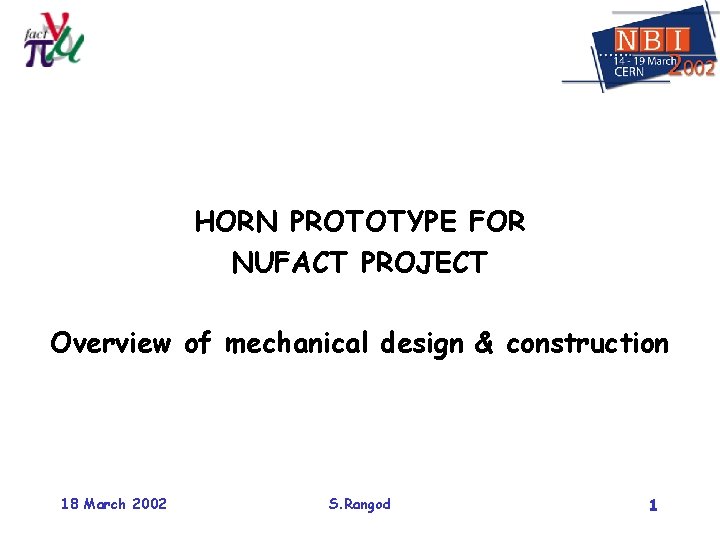 fact $\nu$ $\pi$ $\mu$

NBI
14 - 19 March
CERN
2002

HORN PROTOTYPE FOR
NUFACT PROJECT

Overview of mechanical design & construction

18 March 2002
S.Rangod
1